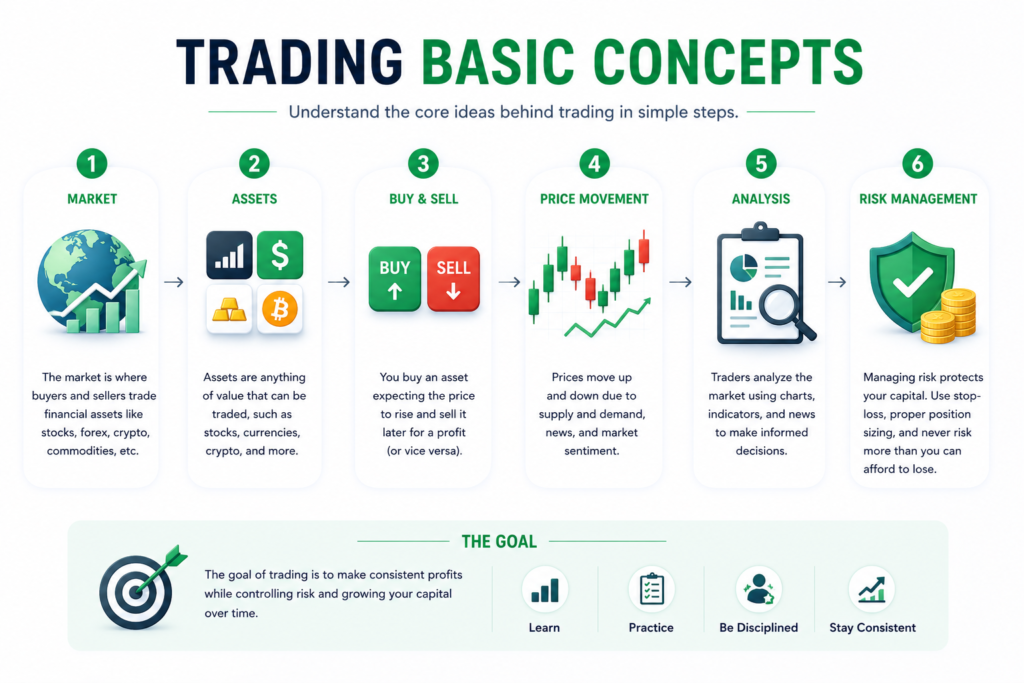 TRADING BASIC CONCEPTS

Understand the core ideas behind trading in simple steps.

1
MARKET
The market is where buyers and sellers trade financial assets like stocks, forex, crypto, commodities, etc.

2
ASSETS
$
Assets are anything of value that can be traded, such as stocks, currencies, crypto, and more.

3
BUY & SELL
BUY
SELL
You buy an asset expecting the price to rise and sell it later for a profit (or vice versa).

4
PRICE MOVEMENT
Prices move up and down due to supply and demand, news, and market sentiment.

5
ANALYSIS
Traders analyze the market using charts, indicators, and news to make informed decisions.

6
RISK MANAGEMENT
Managing risk protects your capital. Use stop-loss, proper position sizing, and never risk more than you can afford to lose.

THE GOAL
The goal of trading is to make consistent profits while controlling risk and growing your capital over time.

Learn
Practice
Be Disciplined
Stay Consistent